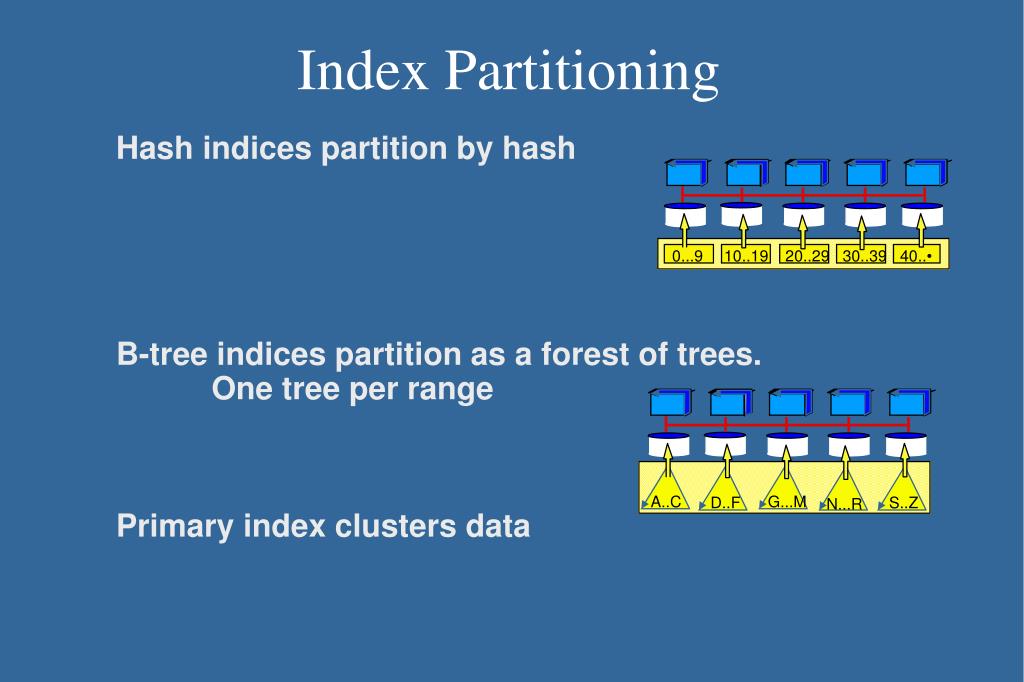 Index Partitioning

Hash indices partition by hash

0...9 10..19 20..29 30..39 40..•

B-tree indices partition as a forest of trees.
One tree per range

A..C D..F G...M N...R S..Z

Primary index clusters data